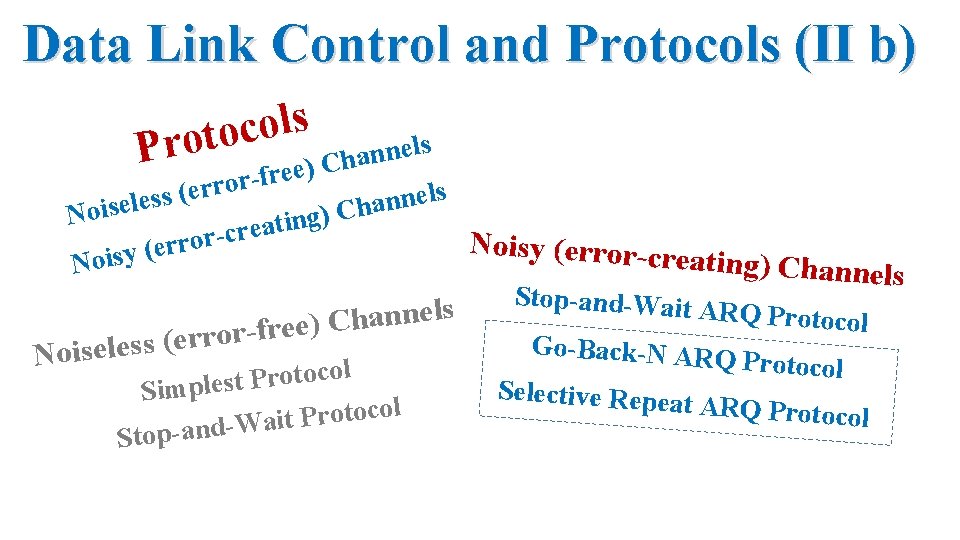 Data Link Control and Protocols (II b)

Protocols

Noiseless (error-free) Channels

Noisy (error-creating) Channels

Noiseless (error-free) Channels

Simplest Protocol

Stop-and-Wait Protocol

Noisy (error-creating) Channels

Stop-and-Wait ARQ Protocol

Go-Back-N ARQ Protocol

Selective Repeat ARQ Protocol